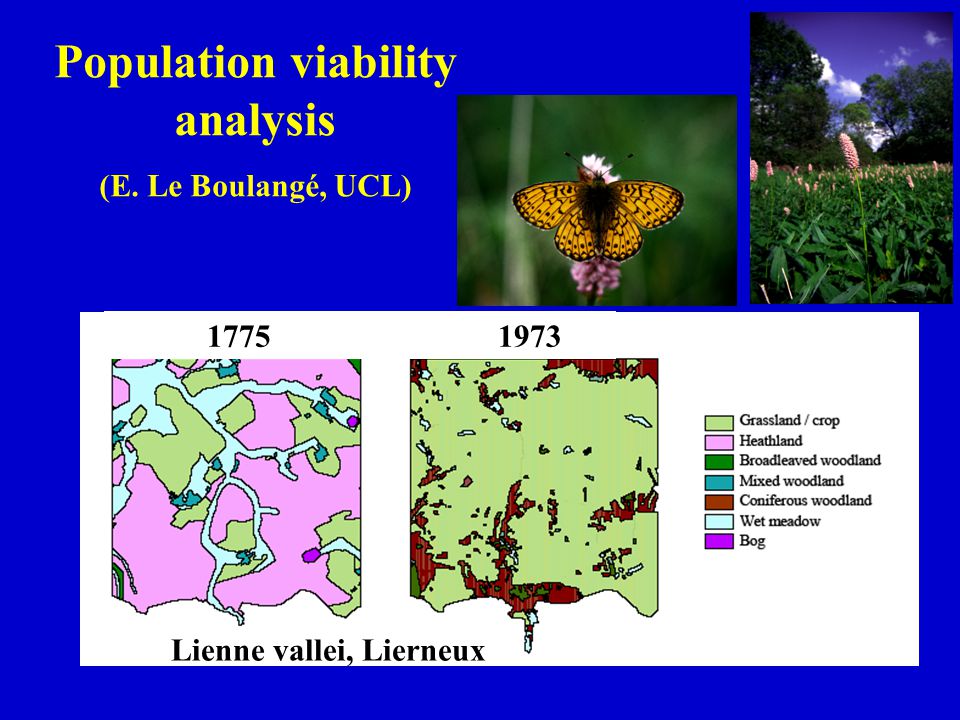 Population viability analysis

(E. Le Boulangé, UCL)

1775

1973

Grassland / crop
Heathland
Broadleaved woodland
Mixed woodland
Coniferous woodland
Wet meadow
Bog

Lienne vallei, Lierneux